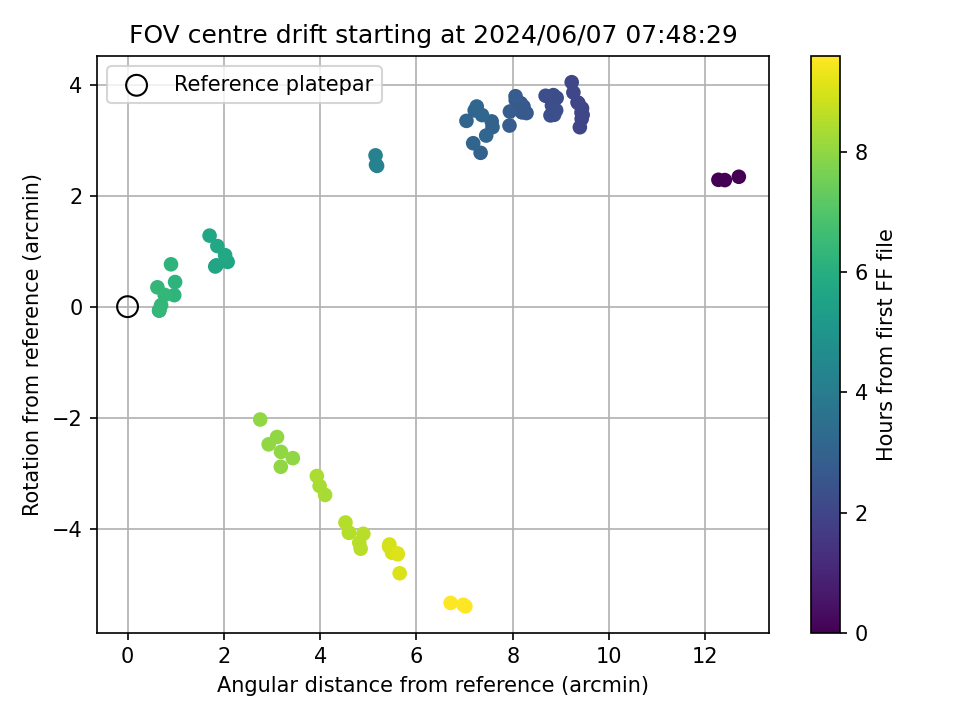 FOV centre drift starting at 2024/06/07 07:48:29

Reference platepar

Rotation from reference (arcmin)

4
2
0
−2
−4

0
2
4
6
8
10
12

Angular distance from reference (arcmin)

Hours from first FF file

8
6
4
2
0